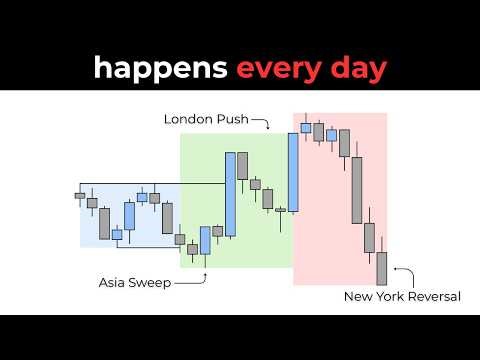 happens every day

London Push

Asia Sweep

New York Reversal